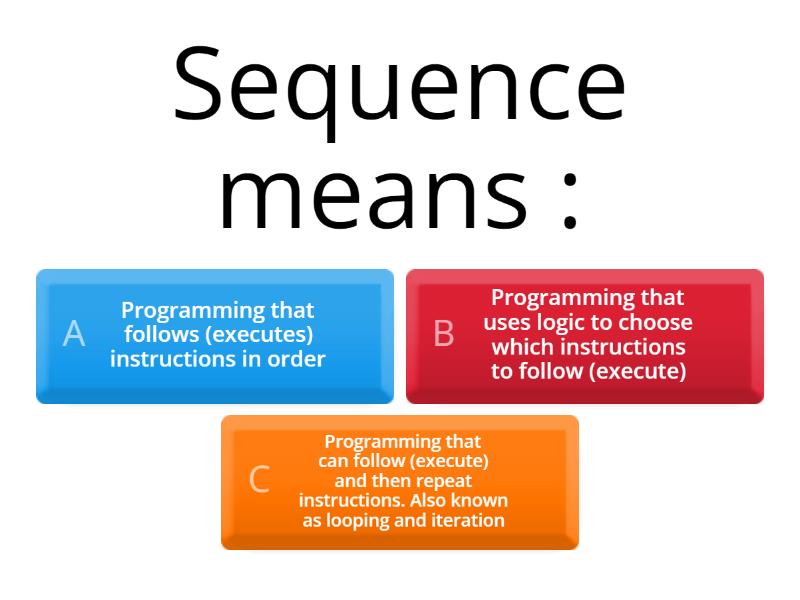 Sequence means :

A
Programming that follows (executes) instructions in order

B
Programming that uses logic to choose which instructions to follow (execute)

C
Programming that can follow (execute) and then repeat instructions. Also known as looping and iteration